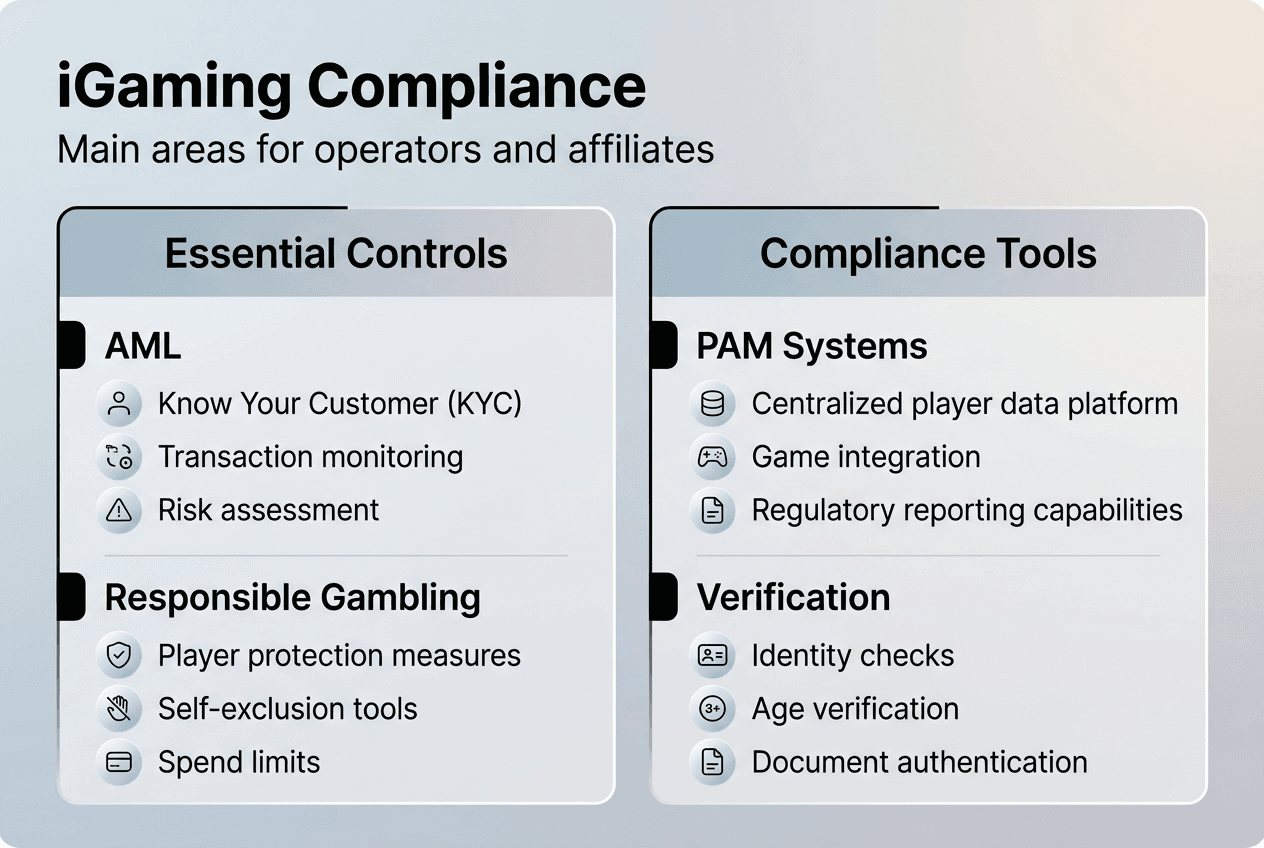 iGaming Compliance
Main areas for operators and affiliates

Essential Controls

AML
Know Your Customer (KYC)
Transaction monitoring
Risk assessment

Responsible Gambling
Player protection measures
Self-exclusion tools
Spend limits

Compliance Tools

PAM Systems
Centralized player data platform
Game integration
Regulatory reporting capabilities

Verification
Identity checks
3+
Age verification
Document authentication